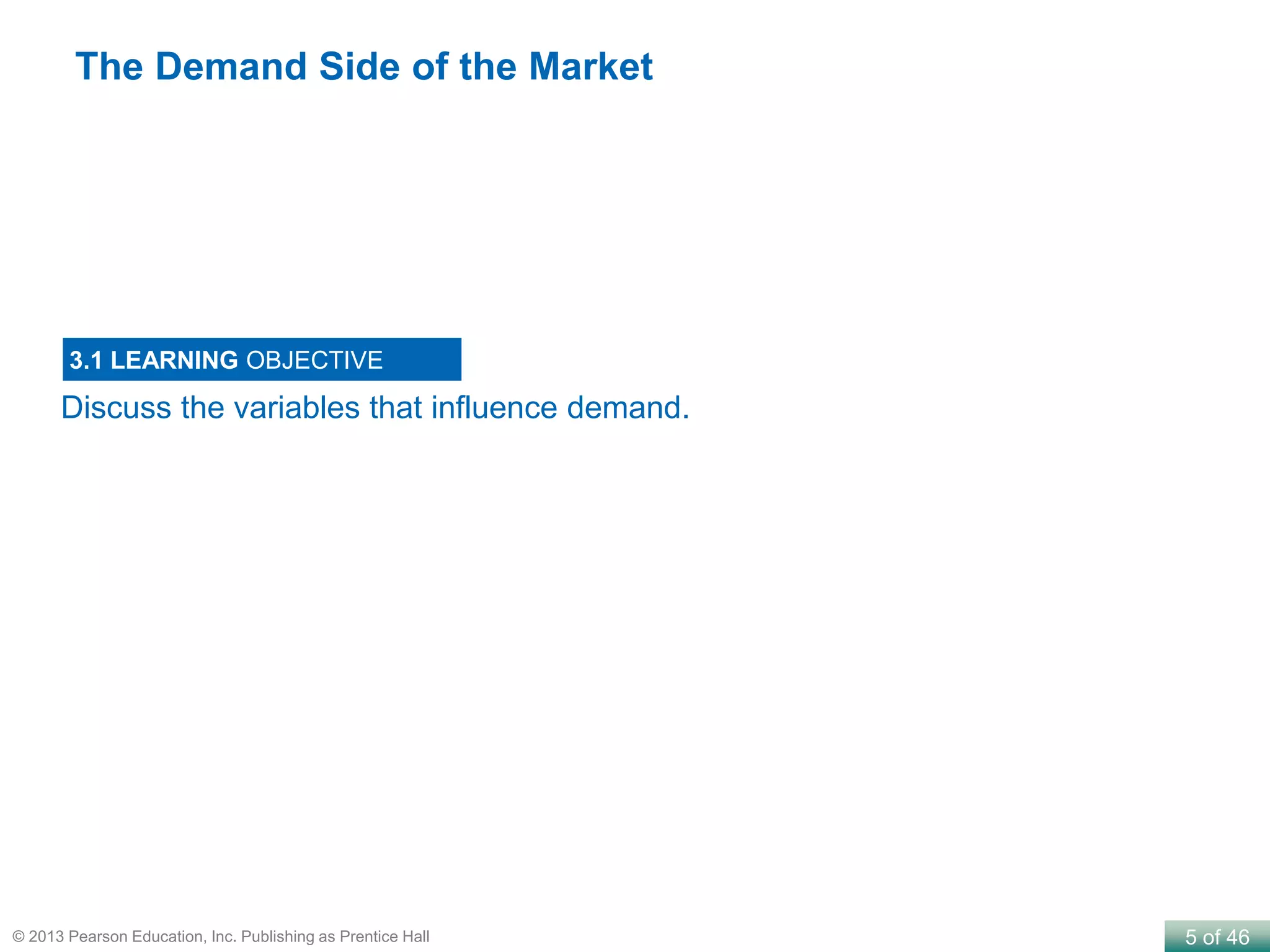 The Demand Side of the Market

3.1 LEARNING OBJECTIVE

Discuss the variables that influence demand.

© 2013 Pearson Education, Inc. Publishing as Prentice Hall

5 of 46